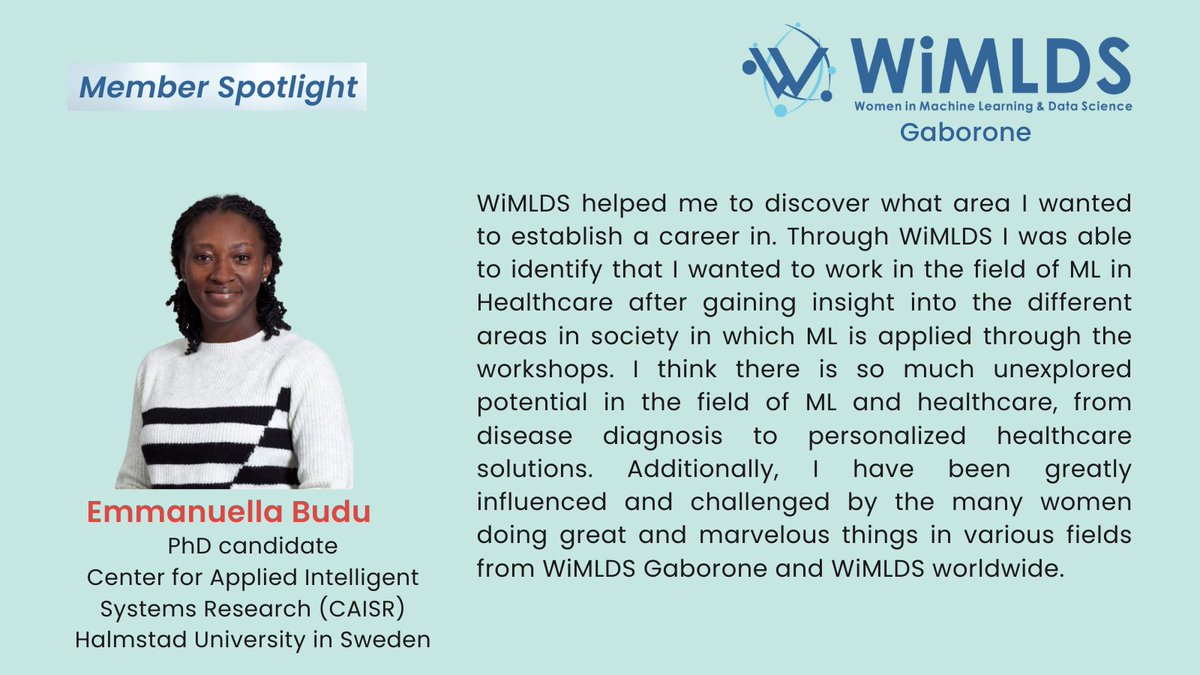 Member Spotlight

WiMLDS
Women in Machine Learning & Data Science
Gaborone

WiMLDS helped me to discover what area I wanted to establish a career in. Through WiMLDS I was able to identify that I wanted to work in the field of ML in Healthcare after gaining insight into the different areas in society in which ML is applied through the workshops. I think there is so much unexplored potential in the field of ML and healthcare, from disease diagnosis to personalized healthcare solutions. Additionally, I have been greatly influenced and challenged by the many women doing great and marvelous things in various fields from WiMLDS Gaborone and WiMLDS worldwide.

Emmanuella Budu
PhD candidate
Center for Applied Intelligent Systems Research (CAISR)
Halmstad University in Sweden